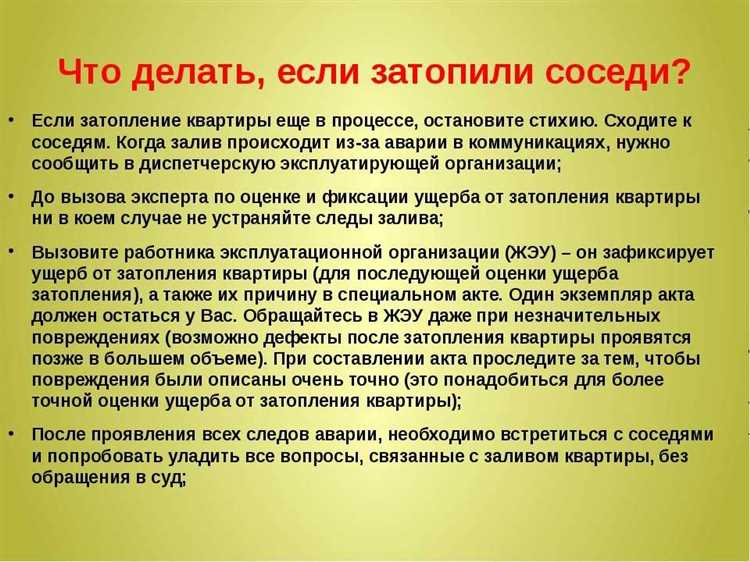 Что делать, если затопили соседи?

• Если затопление квартиры еще в процессе, остановите стихию. Сходите к соседям. Когда залив происходит из-за аварии в коммуникациях, нужно сообщить в диспетчерскую эксплуатирующей организации;

• До вызова эксперта по оценке и фиксации ущерба от затопления квартиры ни в коем случае не устраняйте следы залива;

• Вызовите работника эксплуатационной организации (ЖЭУ) – он зафиксирует ущерб от затопления квартиры (для последующей оценки ущерба затопления), а также их причину в специальном акте. Один экземпляр акта должен остаться у Вас. Обращайтесь в ЖЭУ даже при незначительных повреждениях (возможно дефекты после затопления квартиры проявятся позже в большем объеме). При составлении акта проследите за тем, чтобы повреждения были описаны очень точно (это понадобиться для более точной оценки ущерба от затопления квартиры);

• После проявления всех следов аварии, необходимо встретиться с соседями и попробовать уладить все вопросы, связанные с заливом квартиры, без обращения в суд;